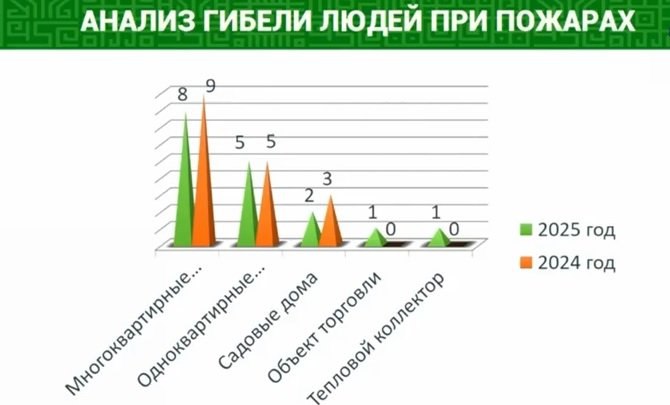 АНАЛИЗ ГИБЕЛИ ЛЮДЕЙ ПРИ ПОЖАРАХ

8 9
5 5
2 3
1 0
1 0

Многоквартирные...
Одноквартирные...
Садовые дома
Объект торговли
Тепловой коллектор

2025 год
2024 год